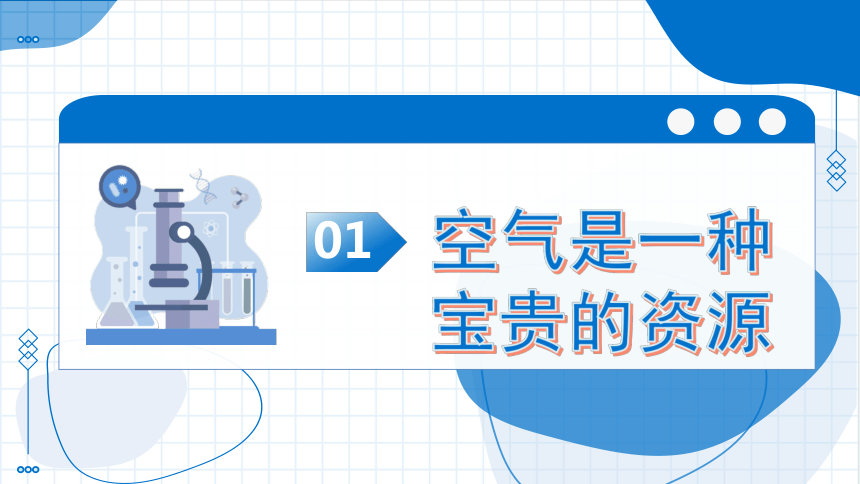 01

空气是一种宝贵的资源